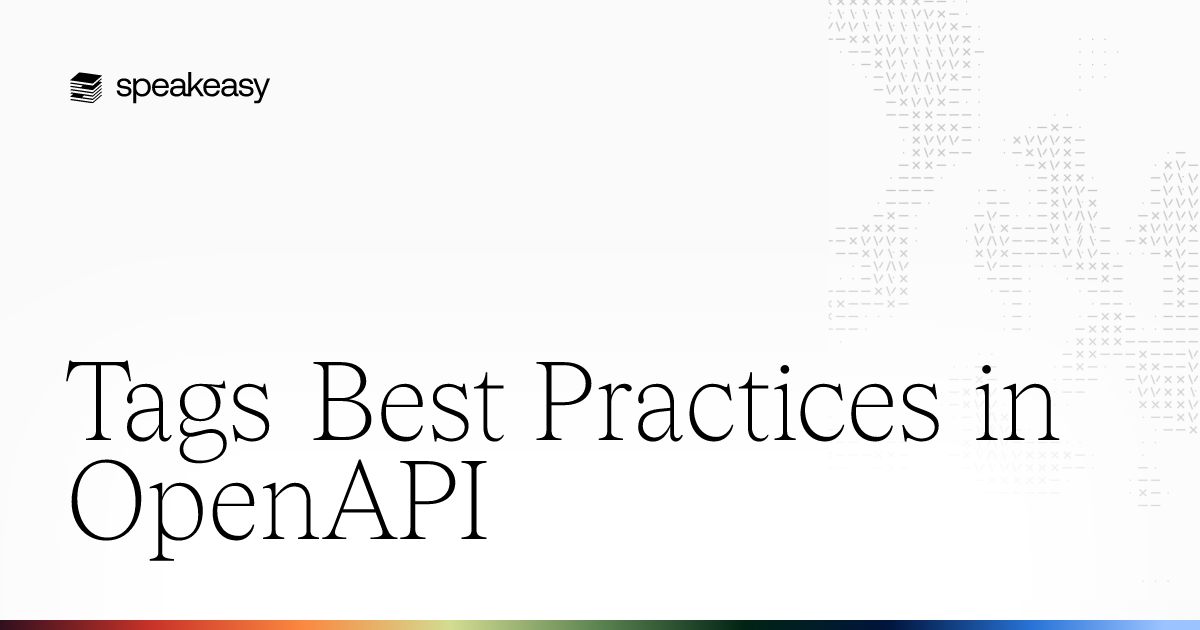 speakeasy

Tags Best Practices in OpenAPI